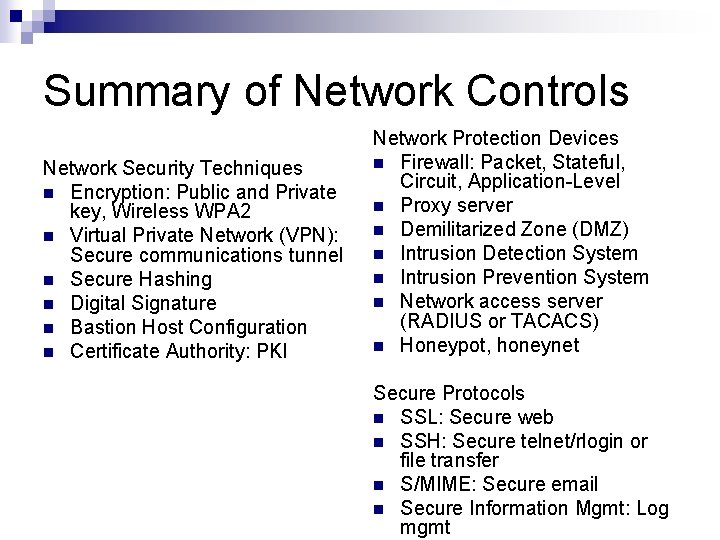 Summary of Network Controls

Network Security Techniques
- Encryption: Public and Private key, Wireless WPA2
- Virtual Private Network (VPN): Secure communications tunnel
- Secure Hashing
- Digital Signature
- Bastion Host Configuration
- Certificate Authority: PKI

Network Protection Devices
- Firewall: Packet, Stateful, Circuit, Application-Level
- Proxy server
- Demilitarized Zone (DMZ)
- Intrusion Detection System
- Intrusion Prevention System
- Network access server (RADIUS or TACACS)
- Honeypot, honeynet

Secure Protocols
- SSL: Secure web
- SSH: Secure telnet/rlogin or file transfer
- S/MIME: Secure email
- Secure Information Mgmt: Log mgmt